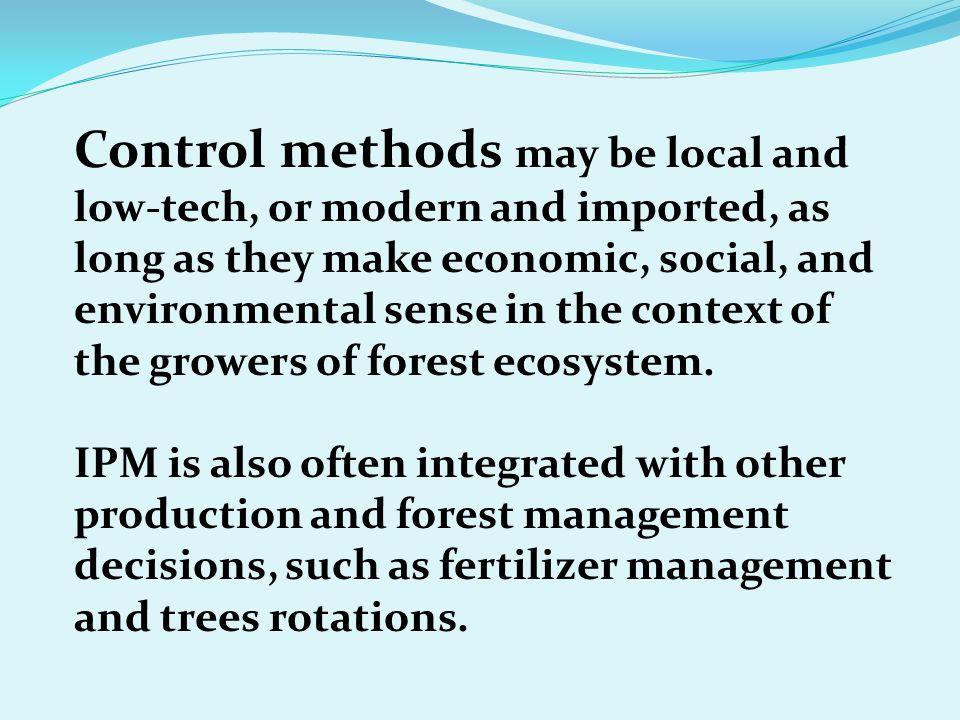 Control methods may be local and low-tech, or modern and imported, as long as they make economic, social, and environmental sense in the context of the growers of forest ecosystem.

IPM is also often integrated with other production and forest management decisions, such as fertilizer management and trees rotations.